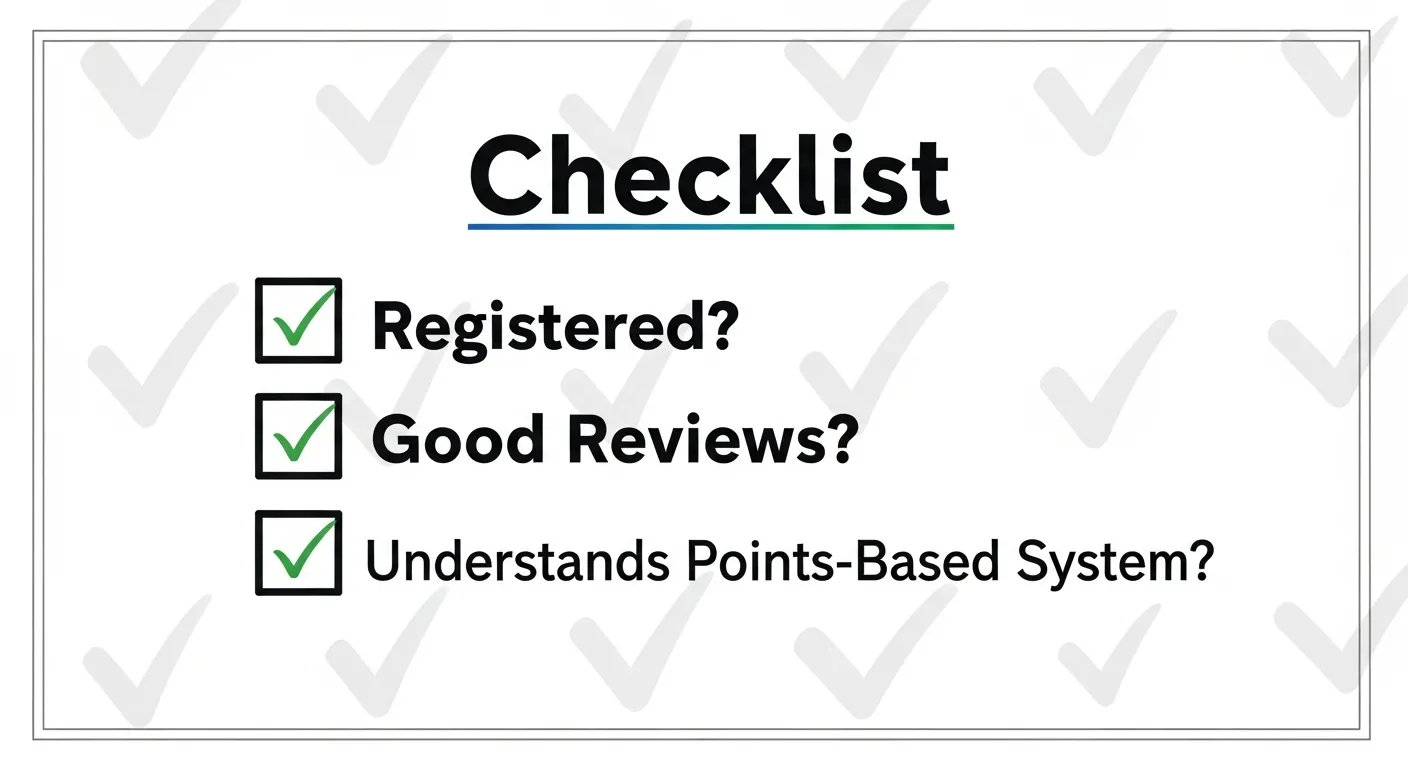 Checklist

Registered?

Good Reviews?

Understands Points-Based System?